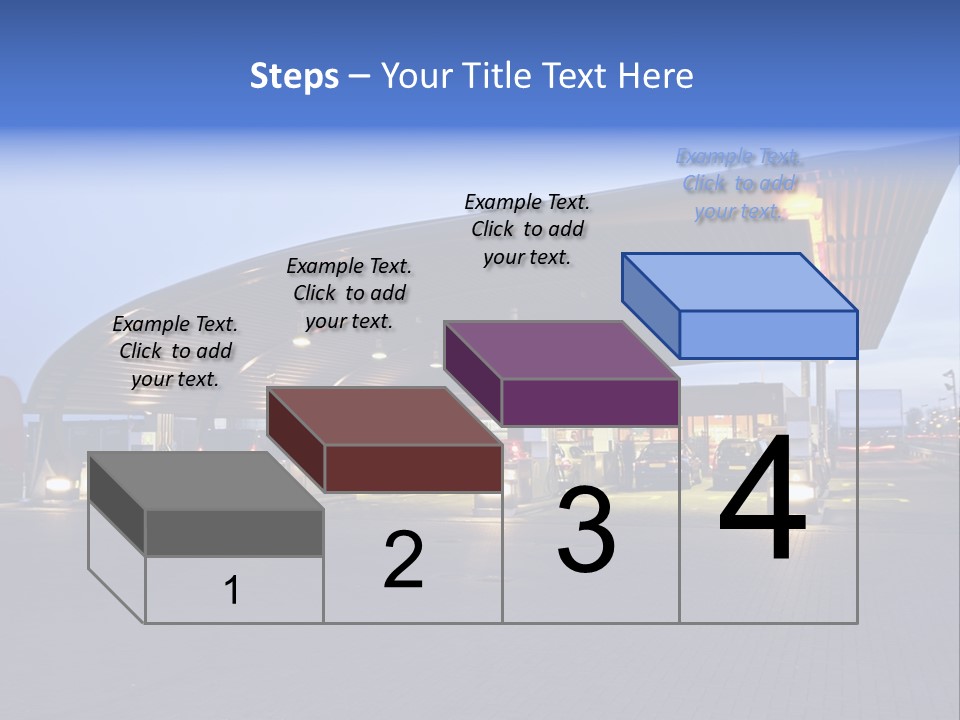 Steps – Your Title Text Here

Example Text. Click to add your text.

Example Text. Click to add your text.

Example Text. Click to add your text.

Example Text. Click to add your text.

1

2

3

4